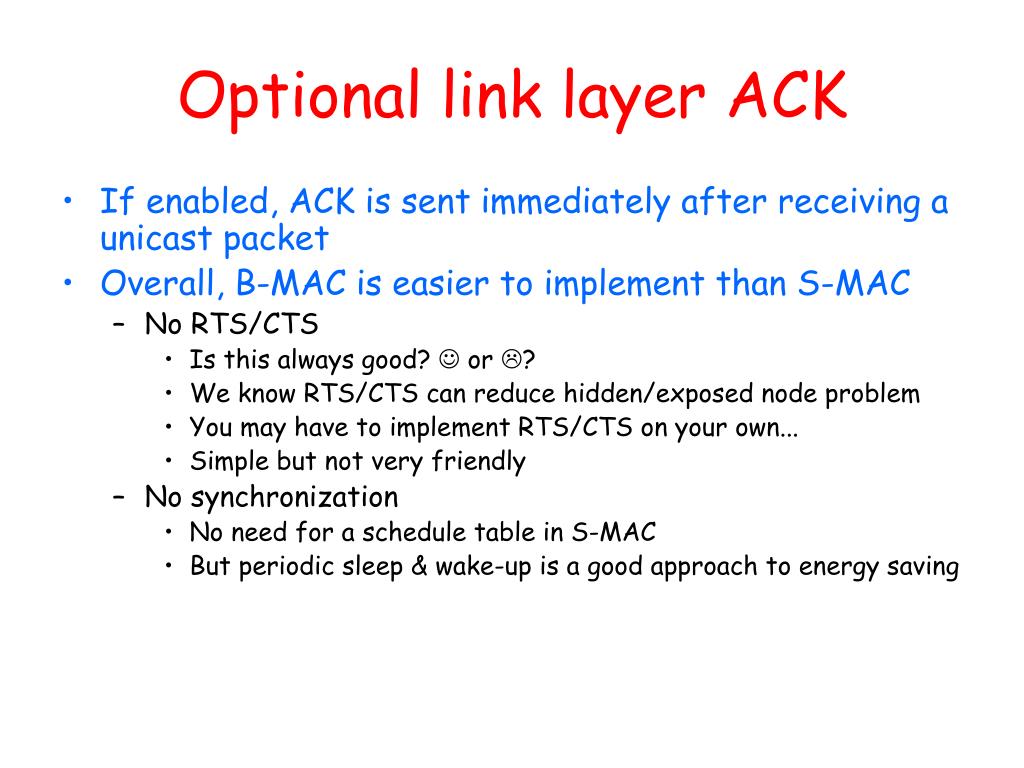 Optional link layer ACK

• If enabled, ACK is sent immediately after receiving a unicast packet
• Overall, B-MAC is easier to implement than S-MAC
  – No RTS/CTS
    • Is this always good? ☺ or ☹?
    • We know RTS/CTS can reduce hidden/exposed node problem
    • You may have to implement RTS/CTS on your own...
    • Simple but not very friendly
  – No synchronization
    • No need for a schedule table in S-MAC
    • But periodic sleep & wake-up is a good approach to energy saving